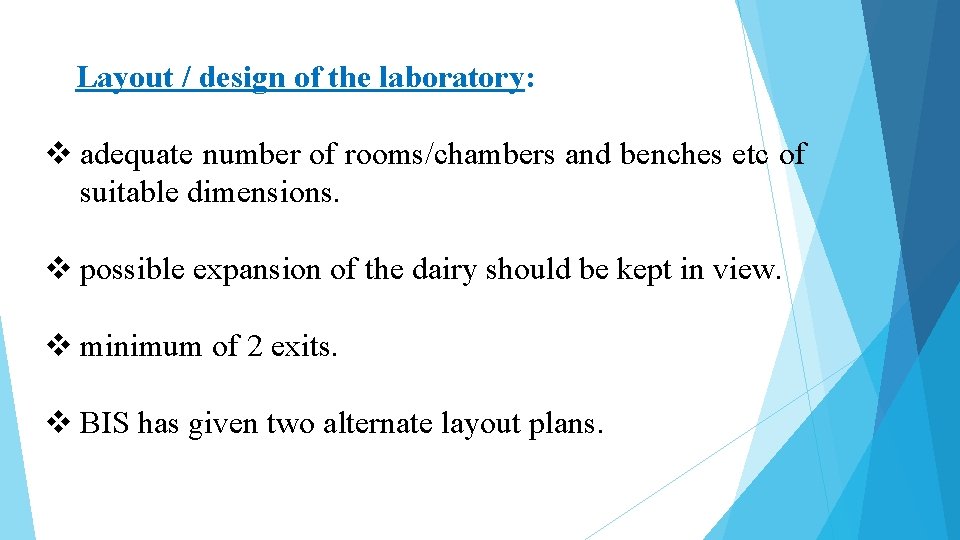 Layout / design of the laboratory:

❖ adequate number of rooms/chambers and benches etc of suitable dimensions.

❖ possible expansion of the dairy should be kept in view.

❖ minimum of 2 exits.

❖ BIS has given two alternate layout plans.